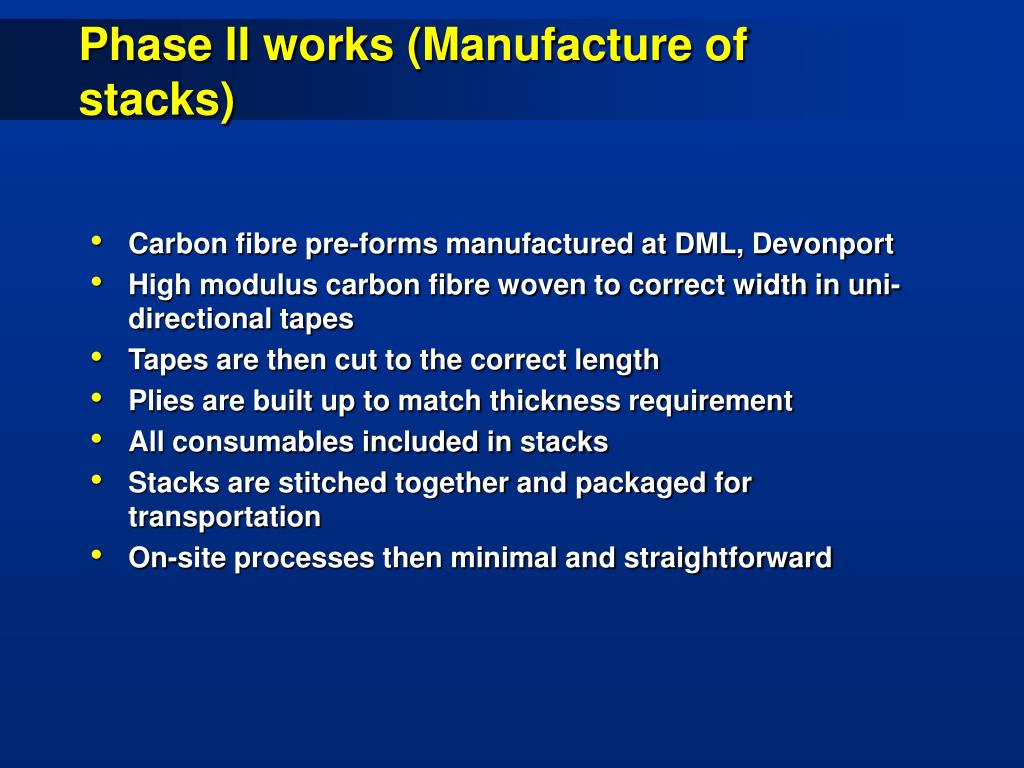 Phase II works (Manufacture of stacks)

• Carbon fibre pre-forms manufactured at DML, Devonport
• High modulus carbon fibre woven to correct width in uni-directional tapes
• Tapes are then cut to the correct length
• Plies are built up to match thickness requirement
• All consumables included in stacks
• Stacks are stitched together and packaged for transportation
• On-site processes then minimal and straightforward